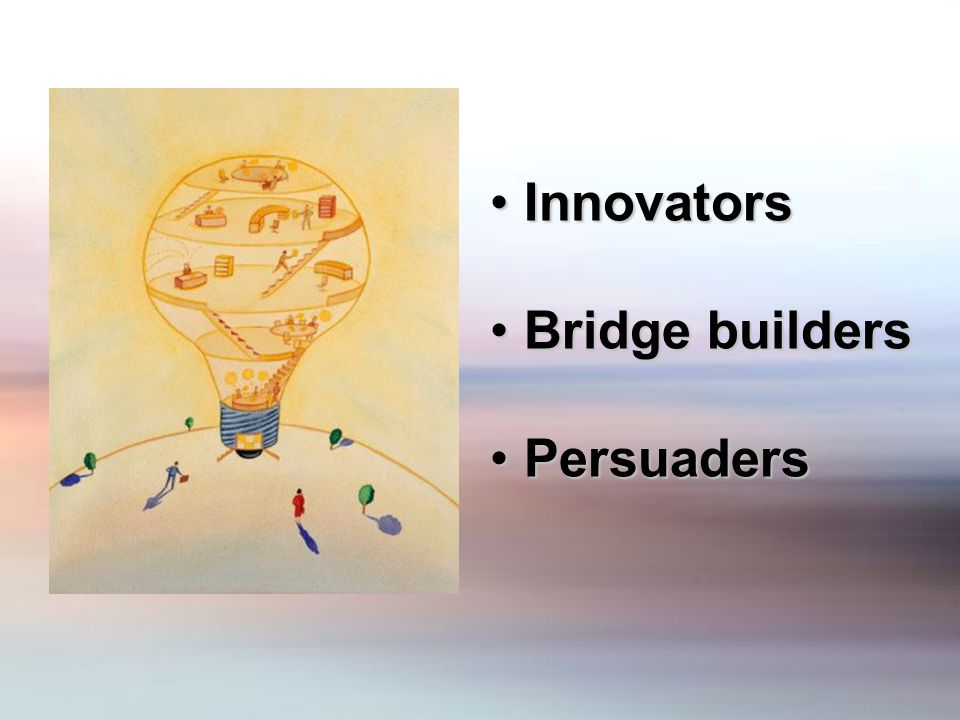 • Innovators

• Bridge builders

• Persuaders